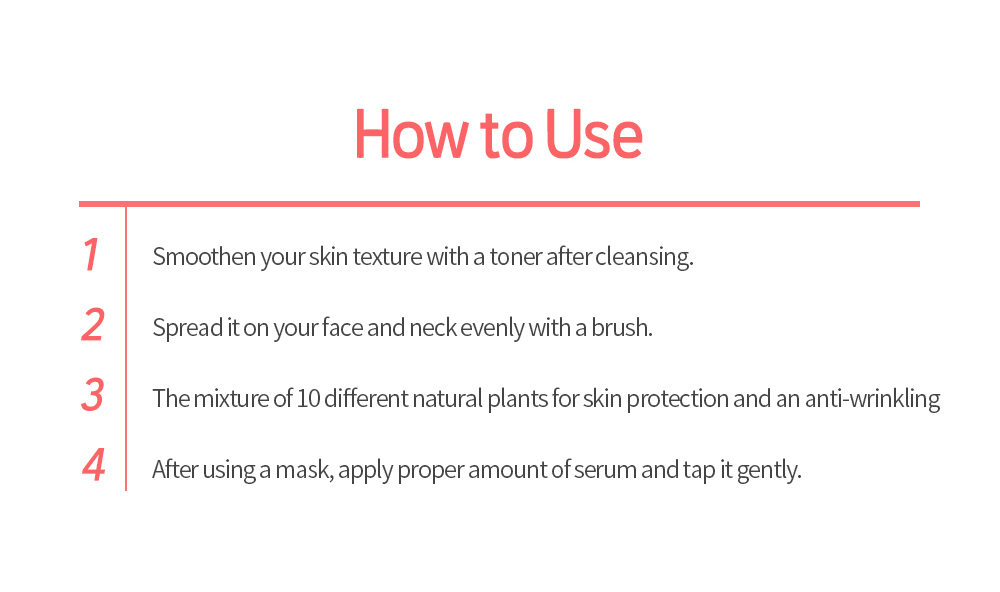 How to Use

1 Smoothen your skin texture with a toner after cleansing.

2 Spread it on your face and neck evenly with a brush.

3 The mixture of 10 different natural plants for skin protection and an anti-wrinkling

4 After using a mask, apply proper amount of serum and tap it gently.